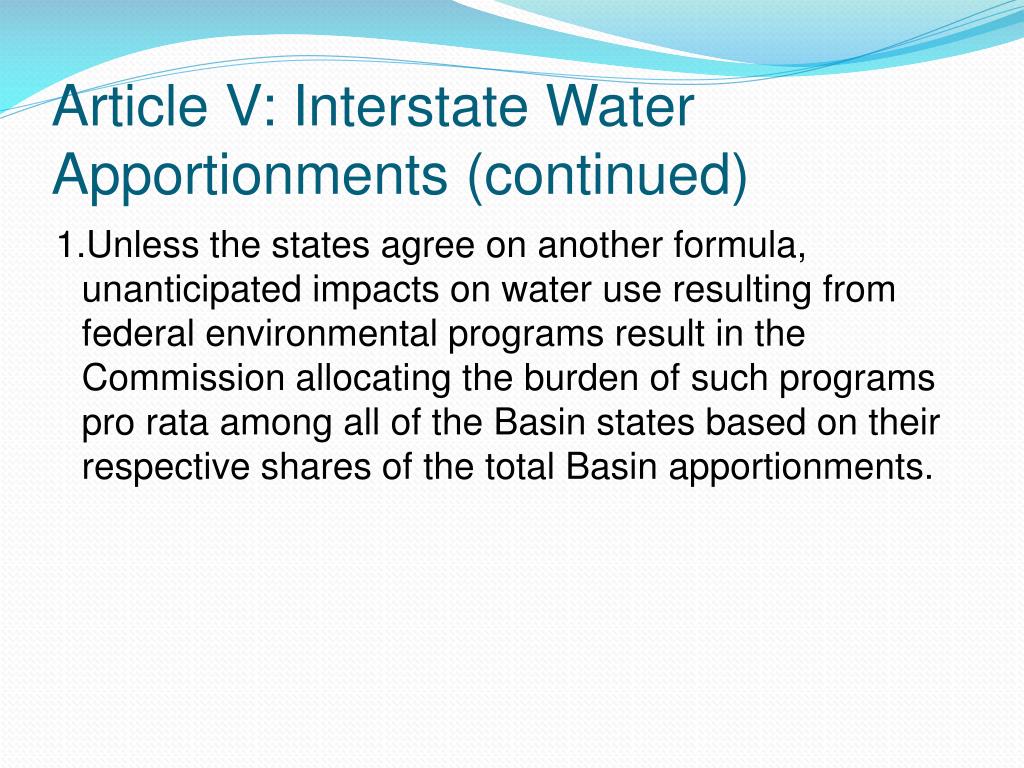 Article V: Interstate Water Apportionments (continued)

1.Unless the states agree on another formula, unanticipated impacts on water use resulting from federal environmental programs result in the Commission allocating the burden of such programs pro rata among all of the Basin states based on their respective shares of the total Basin apportionments.